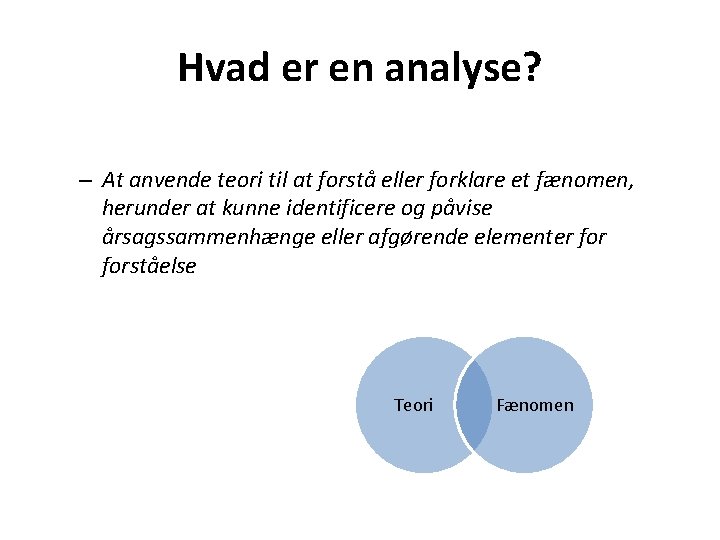 Hvad er en analyse?

– At anvende teori til at forstå eller forklare et fænomen, herunder at kunne identificere og påvise årsagssammenhænge eller afgørende elementer for forståelse

Teori

Fænomen